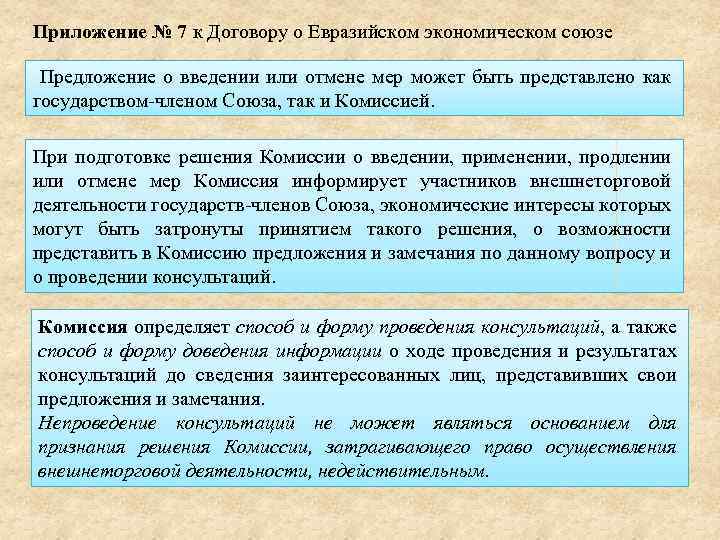 Приложение № 7 к Договору о Евразийском экономическом союзе

Предложение о введении или отмене мер может быть представлено как государством-членом Союза, так и Комиссией.

При подготовке решения Комиссии о введении, применении, продлении или отмене мер Комиссия информирует участников внешнеторговой деятельности государств-членов Союза, экономические интересы которых могут быть затронуты принятием такого решения, о возможности представить в Комиссию предложения и замечания по данному вопросу и о проведении консультаций.

Комиссия определяет способ и форму проведения консультаций, а также способ и форму доведения информации о ходе проведения и результатах консультаций до сведения заинтересованных лиц, представивших свои предложения и замечания.
Непроведение консультаций не может являться основанием для признания решения Комиссии, затрагивающего право осуществления внешнеторговой деятельности, недействительным.